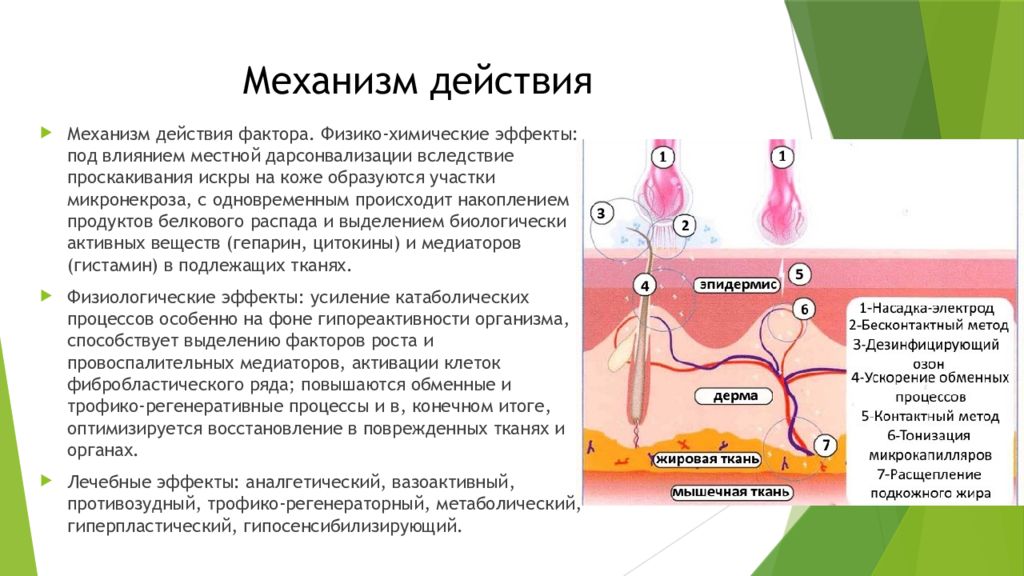 Механизм действия

Механизм действия фактора. Физико-химические эффекты: под влиянием местной дарсонвализации вследствие проскакивания искры на коже образуются участки микронекроза, с одновременным происходит накоплением продуктов белкового распада и выделением биологически активных веществ (гепарин, цитокины) и медиаторов (гистамин) в подлежащих тканях.

Физиологические эффекты: усиление катаболических процессов особенно на фоне гипореактивности организма, способствует выделению факторов роста и провоспалительных медиаторов, активации клеток фибробластического ряда; повышаются обменные и трофико-регенеративные процессы и в, конечном итоге, оптимизируется восстановление в поврежденных тканях и органах.

Лечебные эффекты: аналгетический, вазоактивный, противозудный, трофико-регенераторный, метаболический, гиперпластический, гипосенсибилизирующий.

1
1
3
2
4
5
эпидермис
6
дерма
7
жировая ткань
мышечная ткань

1-Насадка-электрод
2-Бесконтактный метод
3-Дезинфицирующий озон
4-Ускорение обменных процессов
5-Контактный метод
6-Тонизация микрокапилляров
7-Расщепление подкожного жира